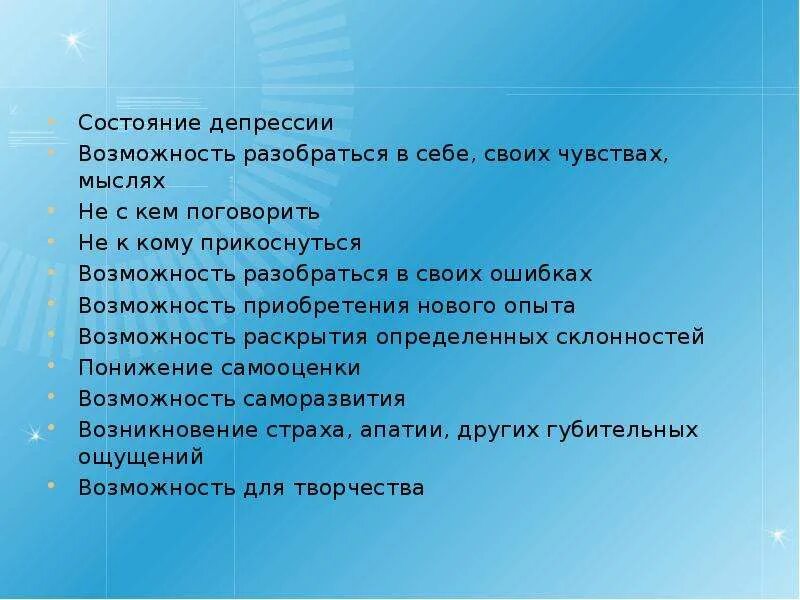 - Состояние депрессии
- Возможность разобраться в себе, своих чувствах, мыслях
- Не с кем поговорить
- Не к кому прикоснуться
- Возможность разобраться в своих ошибках
- Возможность приобретения нового опыта
- Возможность раскрытия определенных склонностей
- Понижение самооценки
- Возможность саморазвития
- Возникновение страха, апатии, других губительных ощущений
- Возможность для творчества